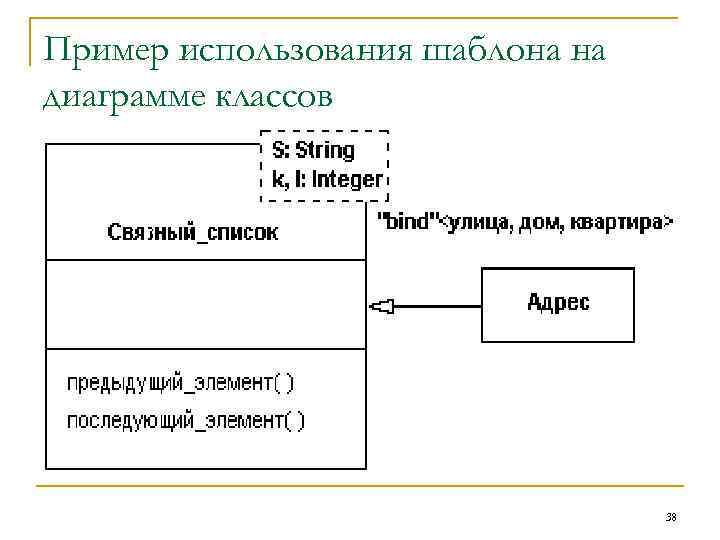 Пример использования шаблона на диаграмме классов

S: String
k, l: Integer

Связный_список

"bind"<улица, дом, квартира>

Адрес

предыдущий_элемент( )
последующий_элемент( )

38